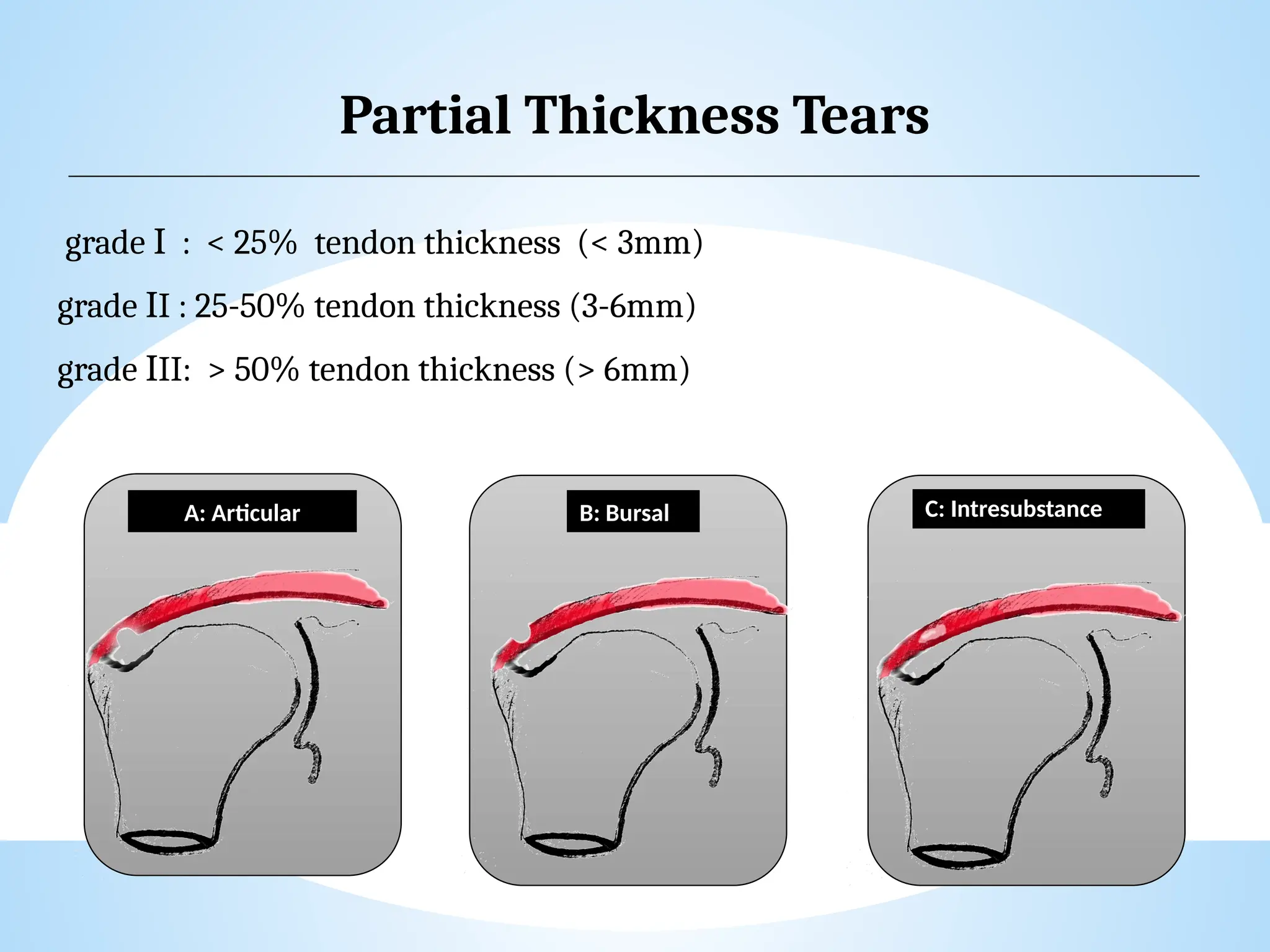 Partial Thickness Tears

grade I : < 25% tendon thickness (< 3mm)

grade II : 25-50% tendon thickness (3-6mm)

grade III: > 50% tendon thickness (> 6mm)

A: Articular

B: Bursal

C: Intresubstance